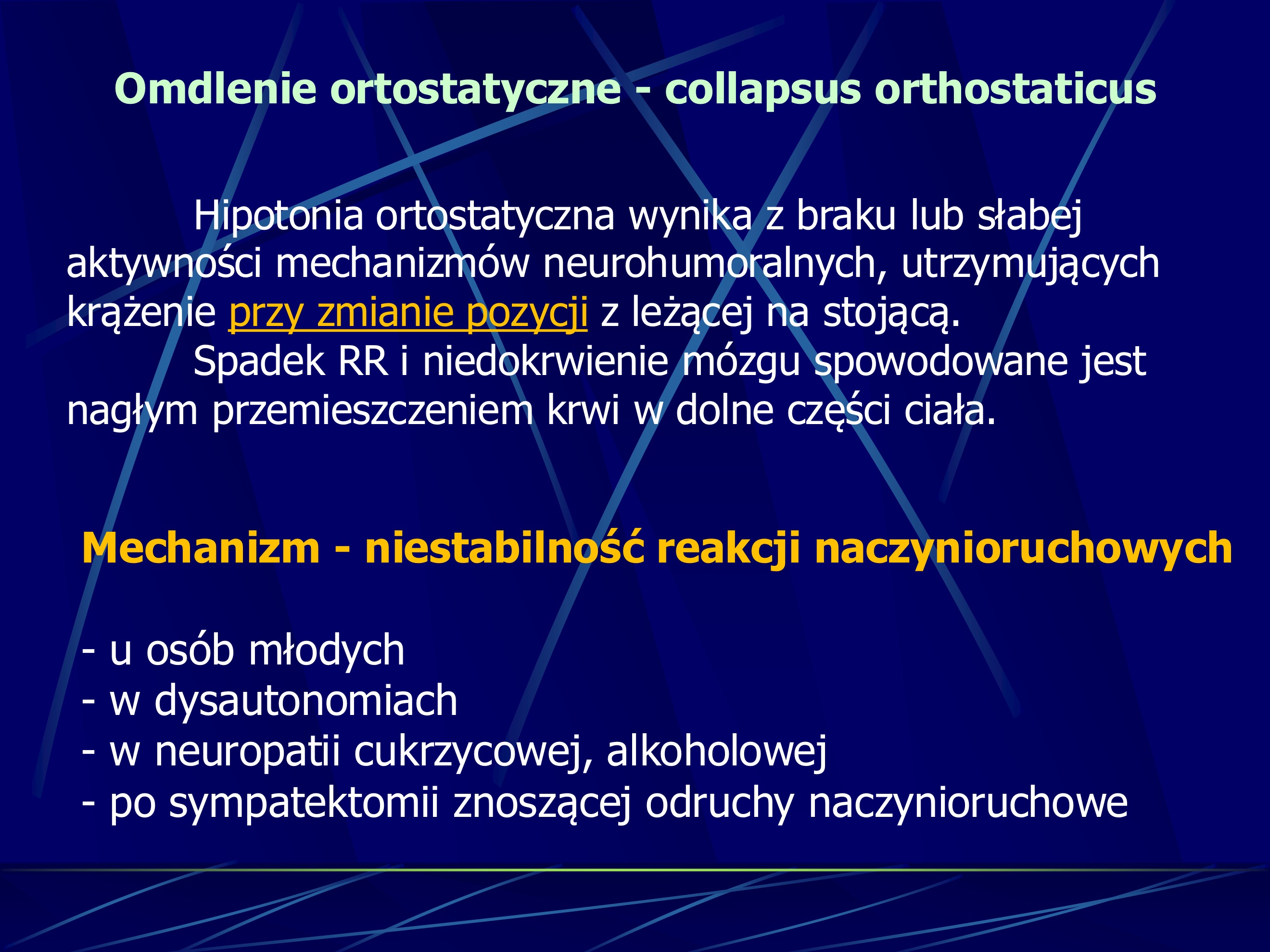 Omdlenie ortostatyczne - collapsus orthostaticus

Hipotonia ortostatyczna wynika z braku lub słabej aktywności mechanizmów neurohumoralnych, utrzymujących krążenie przy zmianie pozycji z leżącej na stojącą.

Spadek RR i niedokrwienie mózgu spowodowane jest nagłym przemieszczeniem krwi w dolne części ciała.

Mechanizm - niestabilność reakcji naczynioruchowych

- u osób młodych
- w dysautonomiach
- w neuropatii cukrzycowej, alkoholowej
- po sympatektomii znoszącej odruchy naczynioruchowe